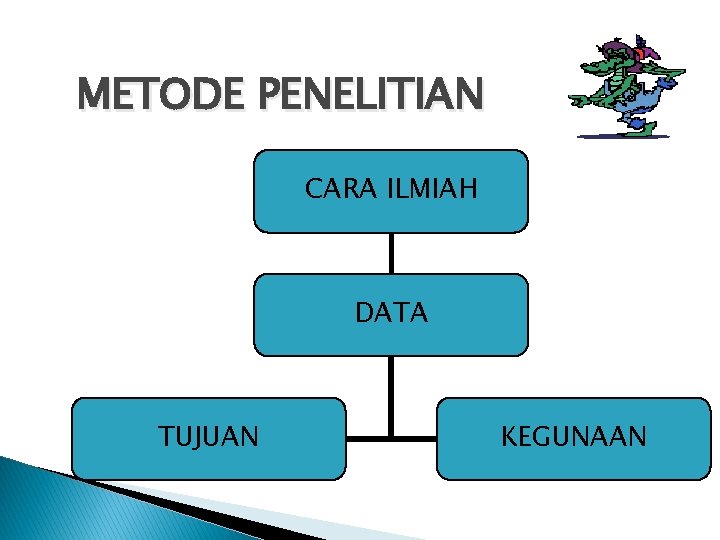 METODE PENELITIAN

CARA ILMIAH

DATA

TUJUAN

KEGUNAAN